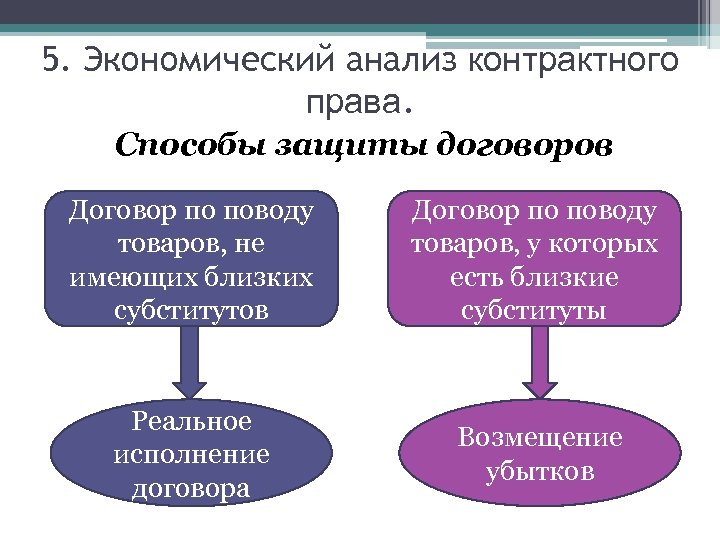 5. Экономический анализ контрактного права.

Способы защиты договоров

Договор по поводу товаров, не имеющих близких субститутов

Реальное исполнение договора

Договор по поводу товаров, у которых есть близкие субституты

Возмещение убытков